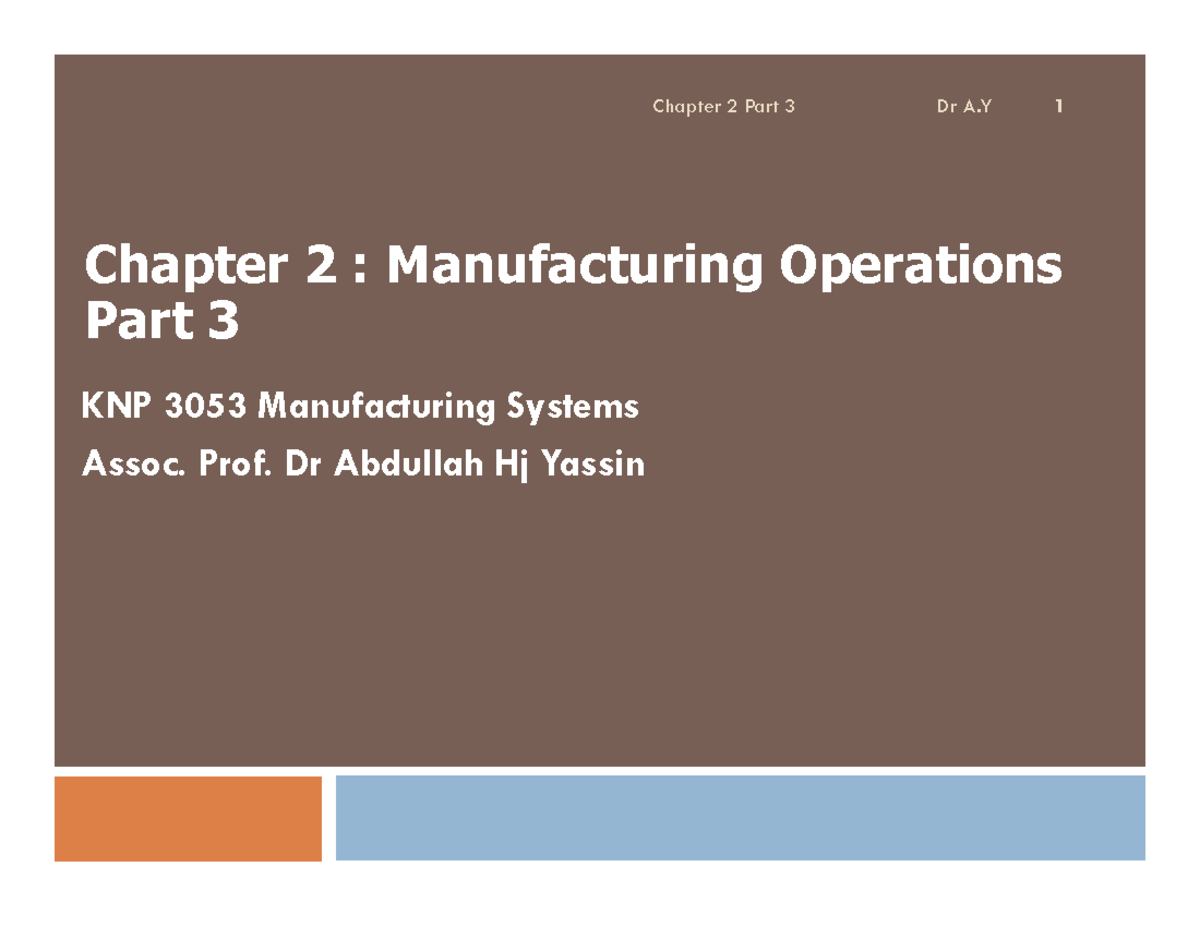 Chapter 2 Part 3 Dr A.Y 1

Chapter 2 : Manufacturing Operations Part 3

KNP 3053 Manufacturing Systems

Assoc. Prof. Dr Abdullah Hj Yassin